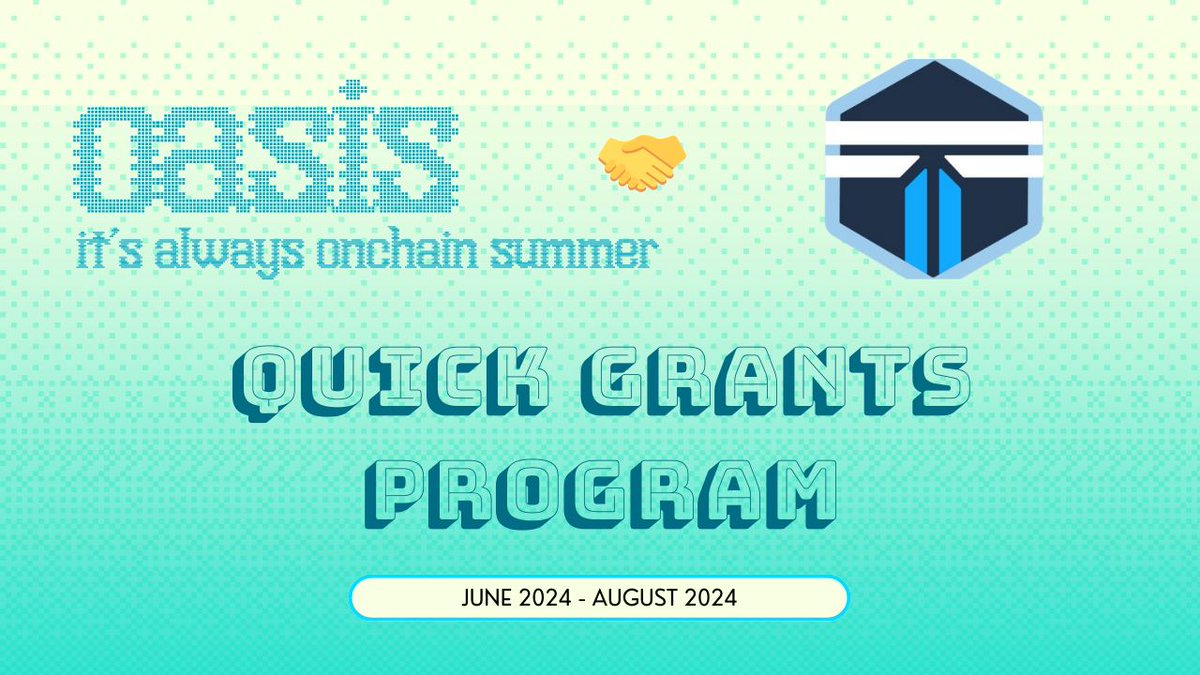 oasis
it's always onchain summer

QUICK GRANTS PROGRAM

JUNE 2024 - AUGUST 2024